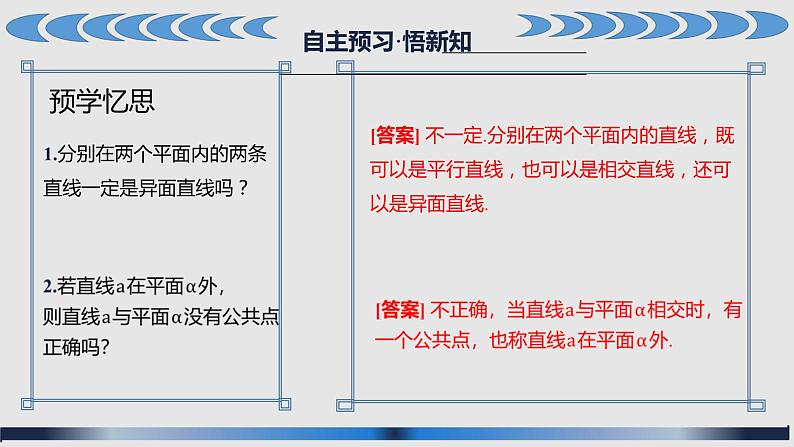 自主预习·悟新知

预学忆思

1.分别在两个平面内的两条直线一定是异面直线吗？

2.若直线a在平面α外，则直线a与平面α没有公共点正确吗?

[答案] 不一定.分别在两个平面内的直线，既可以是平行直线，也可以是相交直线，还可以是异面直线.

[答案] 不正确，当直线a与平面α相交时，有一个公共点，也称直线a在平面α外.